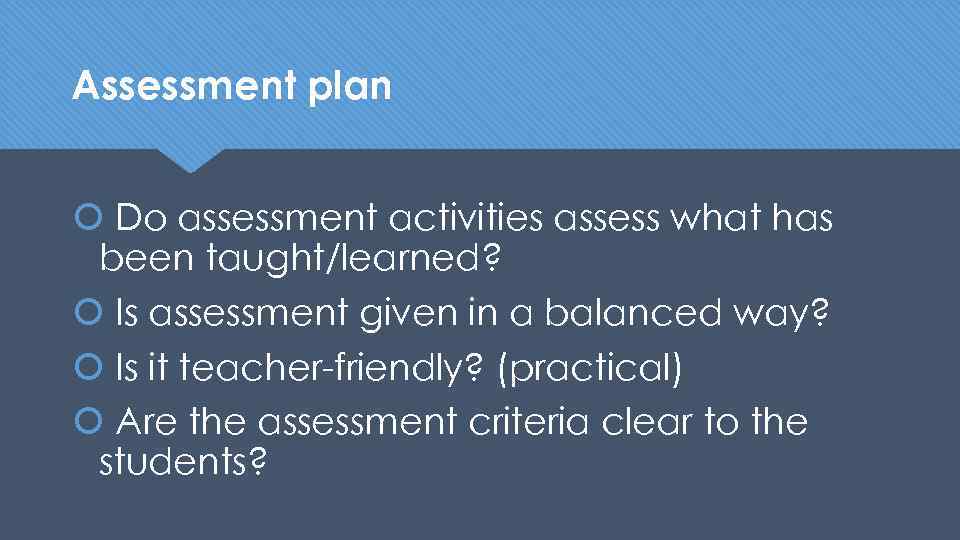 Assessment plan

Do assessment activities assess what has been taught/learned?

Is assessment given in a balanced way?

Is it teacher-friendly? (practical)

Are the assessment criteria clear to the students?